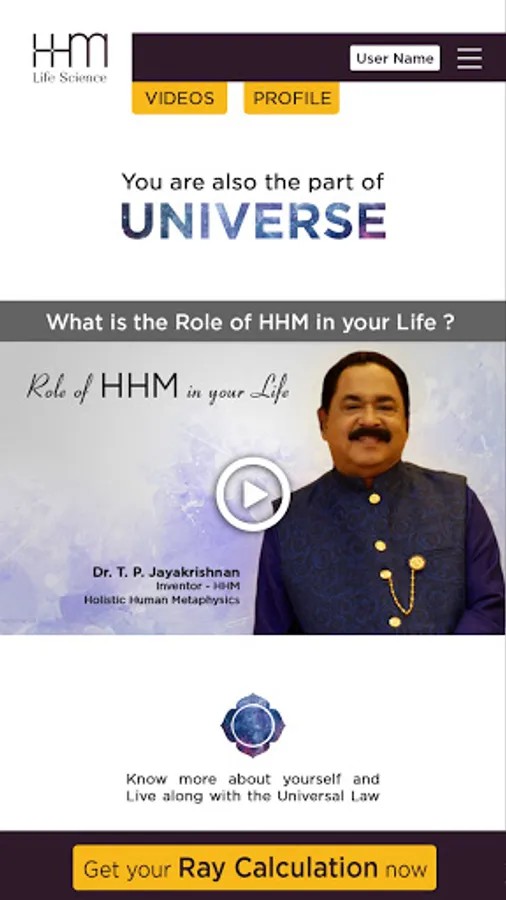 HHM
Life Science

User Name

VIDEOS PROFILE

You are also the part of
UNIVERSE

What is the Role of HHM in your Life ?

Role of HHM in your Life

Dr. T. P. Jayakrishnan
Inventor - HHM
Holistic Human Metaphysics

Know more about yourself and Live along with the Universal Law

Get your Ray Calculation now